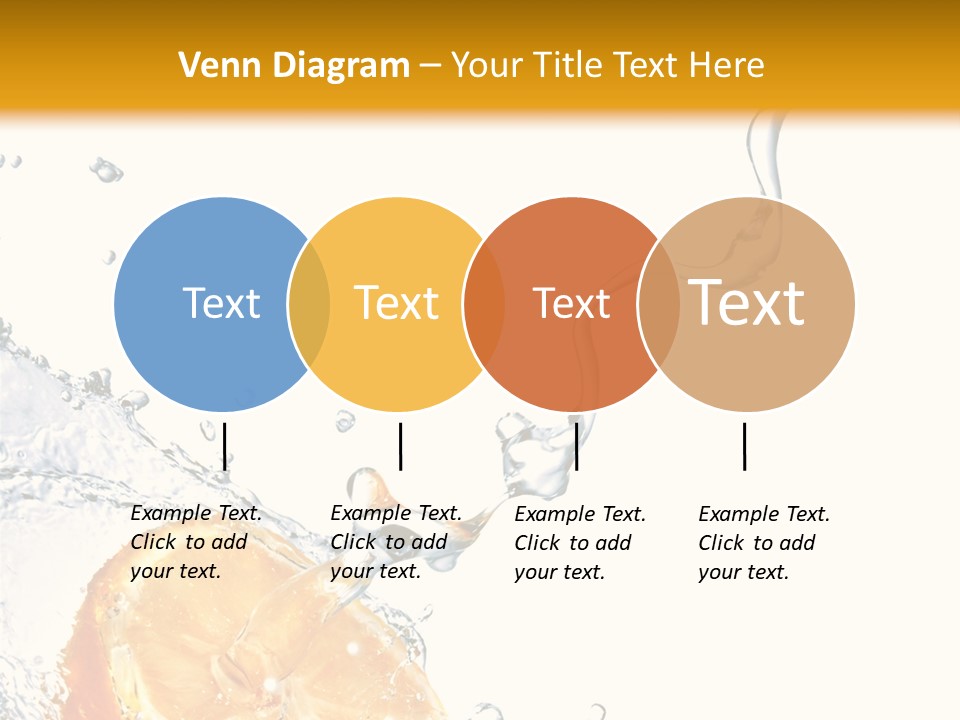 Venn Diagram – Your Title Text Here

Text

Text

Text

Text

Example Text. Click to add your text.

Example Text. Click to add your text.

Example Text. Click to add your text.

Example Text. Click to add your text.